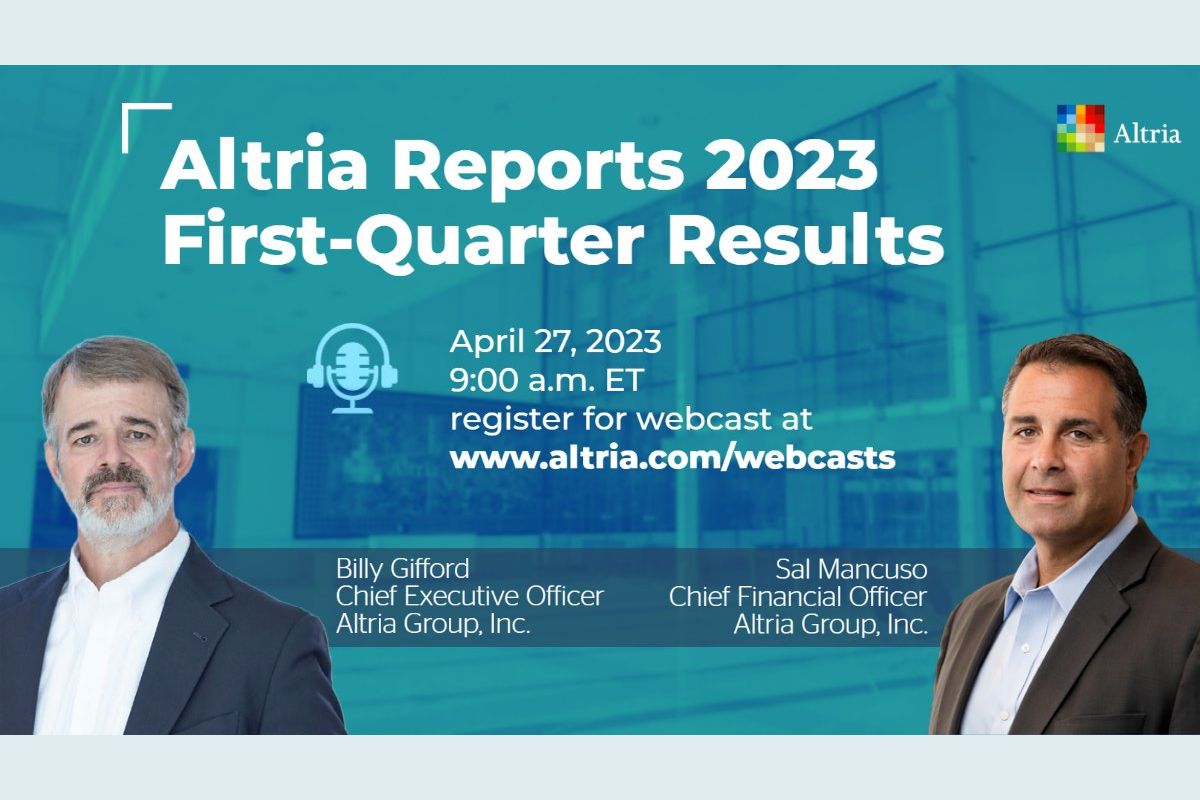 Altria

Altria Reports 2023 First-Quarter Results

April 27, 2023
9:00 a.m. ET
register for webcast at
www.altria.com/webcasts

Billy Gifford
Chief Executive Officer
Altria Group, Inc.

Sal Mancuso
Chief Financial Officer
Altria Group, Inc.